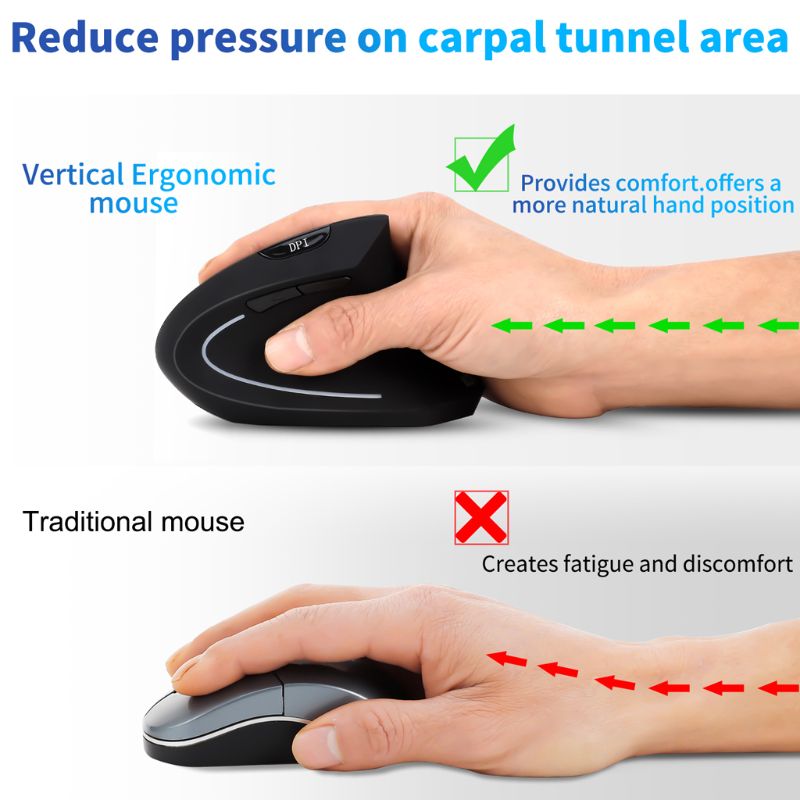 Reduce pressure on carpal tunnel area

Vertical Ergonomic mouse

Provides comfort.offers a more natural hand position

DPI

Traditional mouse

Creates fatigue and discomfort